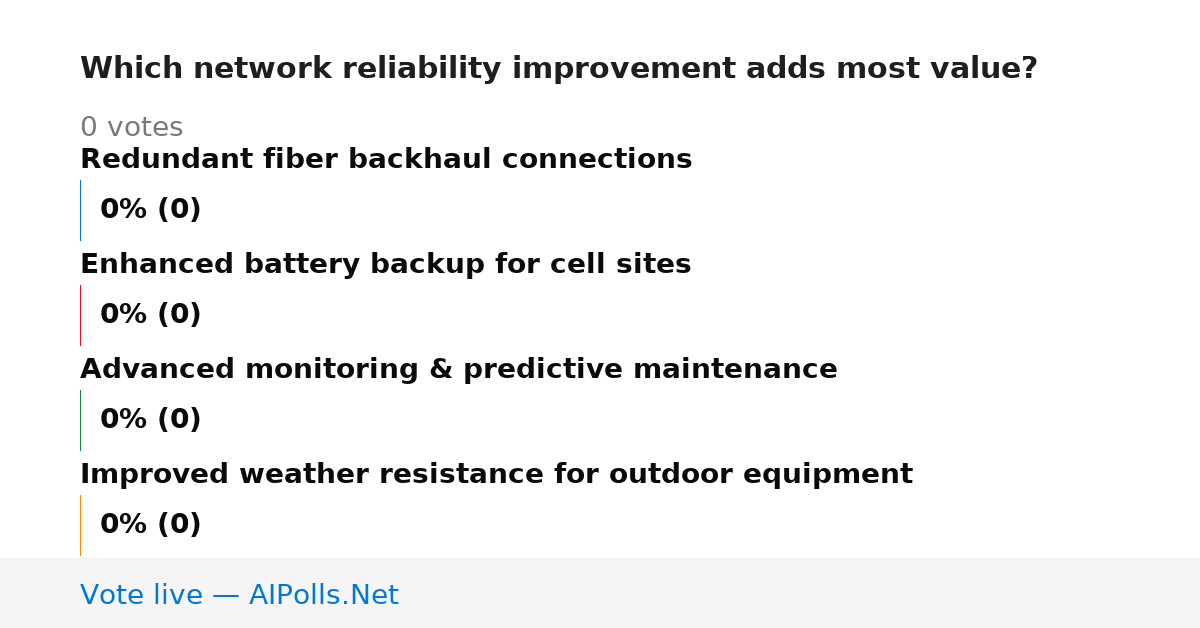 Which network reliability improvement adds most value?

0 votes

Redundant fiber backhaul connections

0% (0)

Enhanced battery backup for cell sites

0% (0)

Advanced monitoring & predictive maintenance

0% (0)

Improved weather resistance for outdoor equipment

0% (0)

Vote live — AIPolls.Net